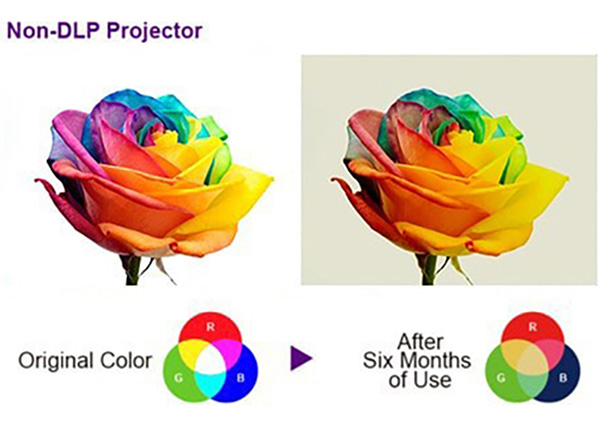 Non-DLP Projector

Original Color

R
G
B

After Six Months of Use

R
G
B